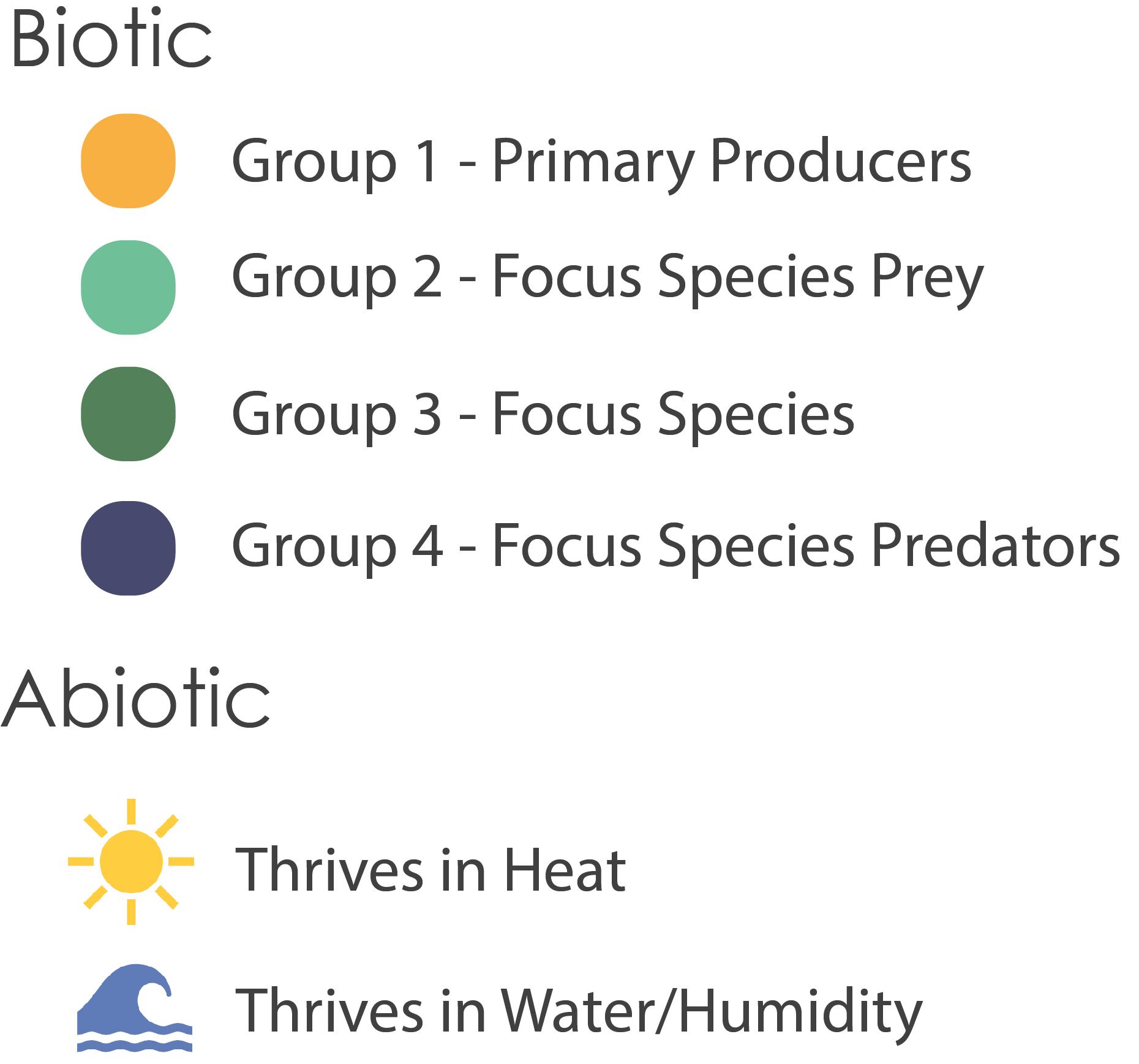 Biotic

Group 1 - Primary Producers

Group 2 - Focus Species Prey

Group 3 - Focus Species

Group 4 - Focus Species Predators

Abiotic

Thrives in Heat

Thrives in Water/Humidity